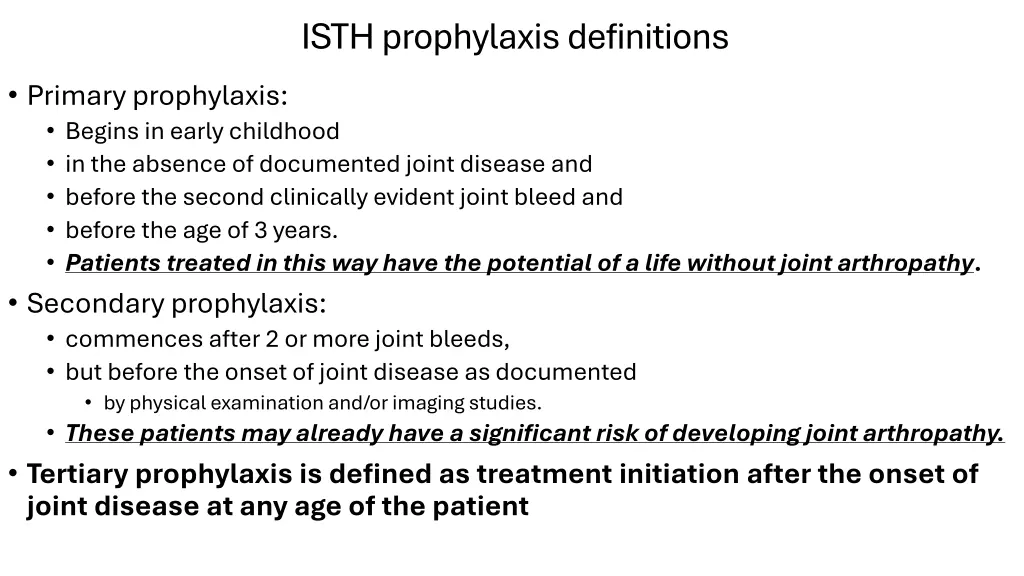 ISTH prophylaxis definitions

• Primary prophylaxis:
  • Begins in early childhood
  • in the absence of documented joint disease and
  • before the second clinically evident joint bleed and
  • before the age of 3 years.
  • Patients treated in this way have the potential of a life without joint arthropathy.

• Secondary prophylaxis:
  • commences after 2 or more joint bleeds,
  • but before the onset of joint disease as documented
    • by physical examination and/or imaging studies.
  • These patients may already have a significant risk of developing joint arthropathy.

• Tertiary prophylaxis is defined as treatment initiation after the onset of joint disease at any age of the patient